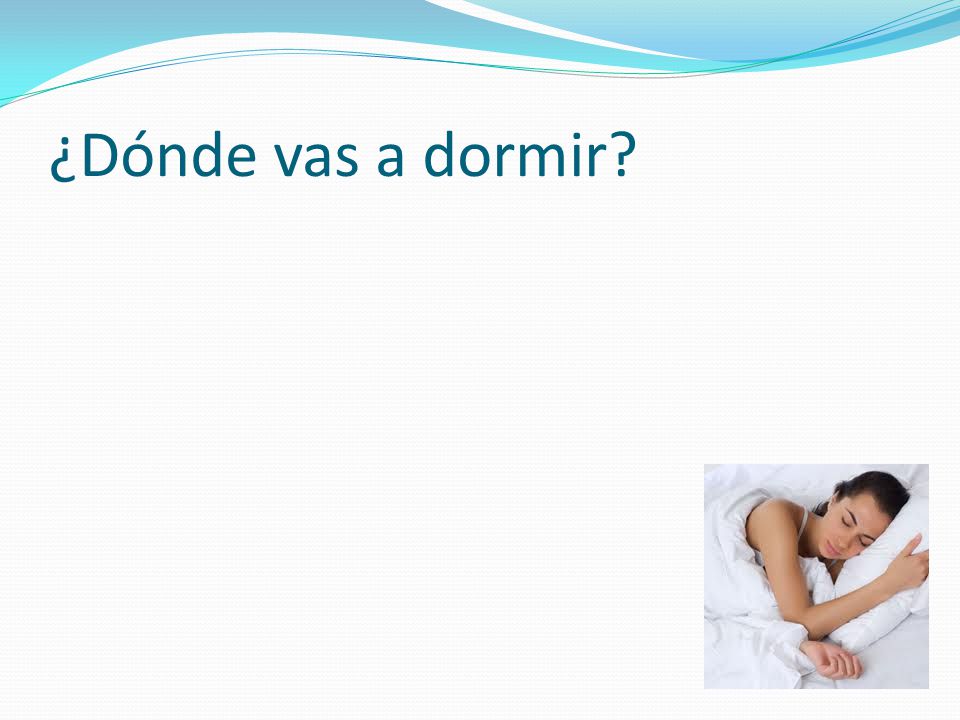 ¿Dónde vas a dormir?